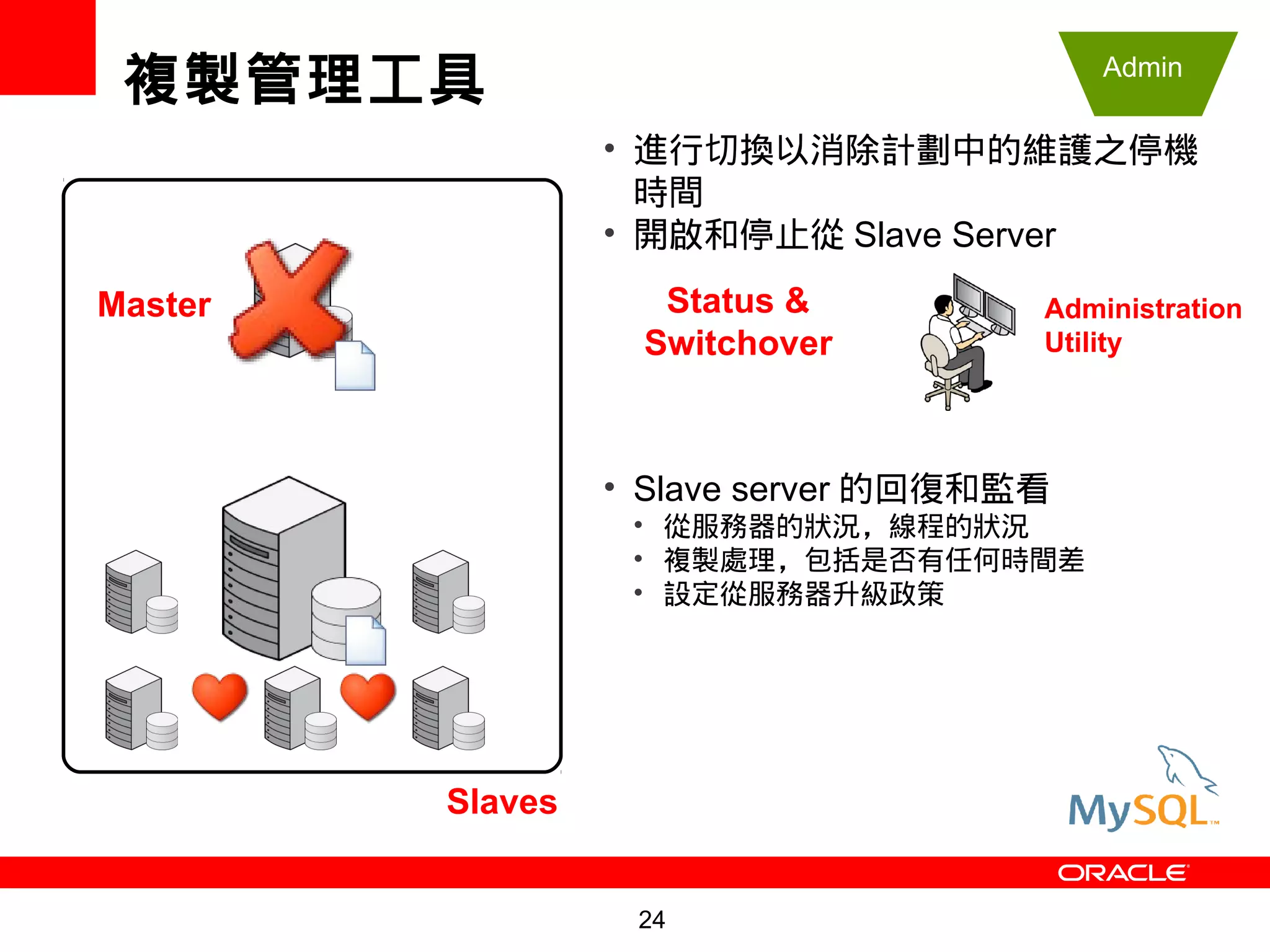 複製管理工具

Admin

Master

Slaves

• 進行切換以消除計劃中的維護之停機時間
• 開啟和停止從 Slave Server

Status & Switchover

Administration Utility

• Slave server 的回復和監看
  • 從服務器的狀況，線程的狀況
  • 複製處理，包括是否有任何時間差
  • 設定從服務器升級政策

MySQL™

ORACLE

24